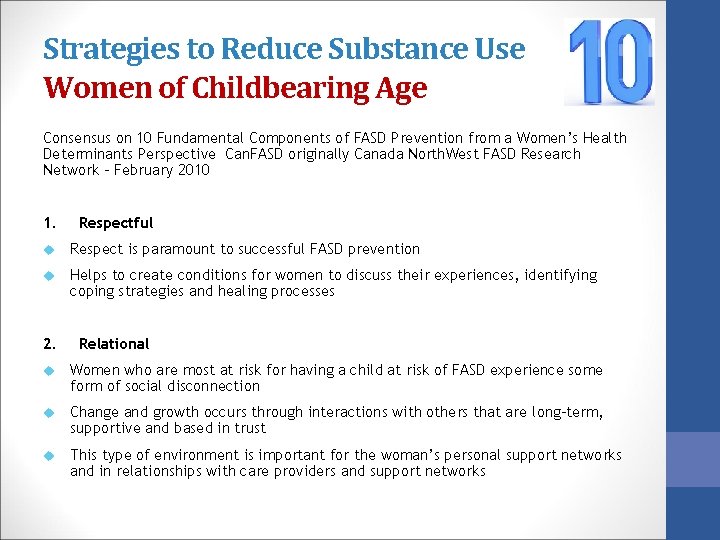 Strategies to Reduce Substance Use
Women of Childbearing Age

10

Consensus on 10 Fundamental Components of FASD Prevention from a Women's Health Determinants Perspective CanFASD originally Canada NorthWest FASD Research Network – February 2010

1. Respectful

Respect is paramount to successful FASD prevention

Helps to create conditions for women to discuss their experiences, identifying coping strategies and healing processes

2. Relational

Women who are most at risk for having a child at risk of FASD experience some form of social disconnection

Change and growth occurs through interactions with others that are long-term, supportive and based in trust

This type of environment is important for the woman's personal support networks and in relationships with care providers and support networks